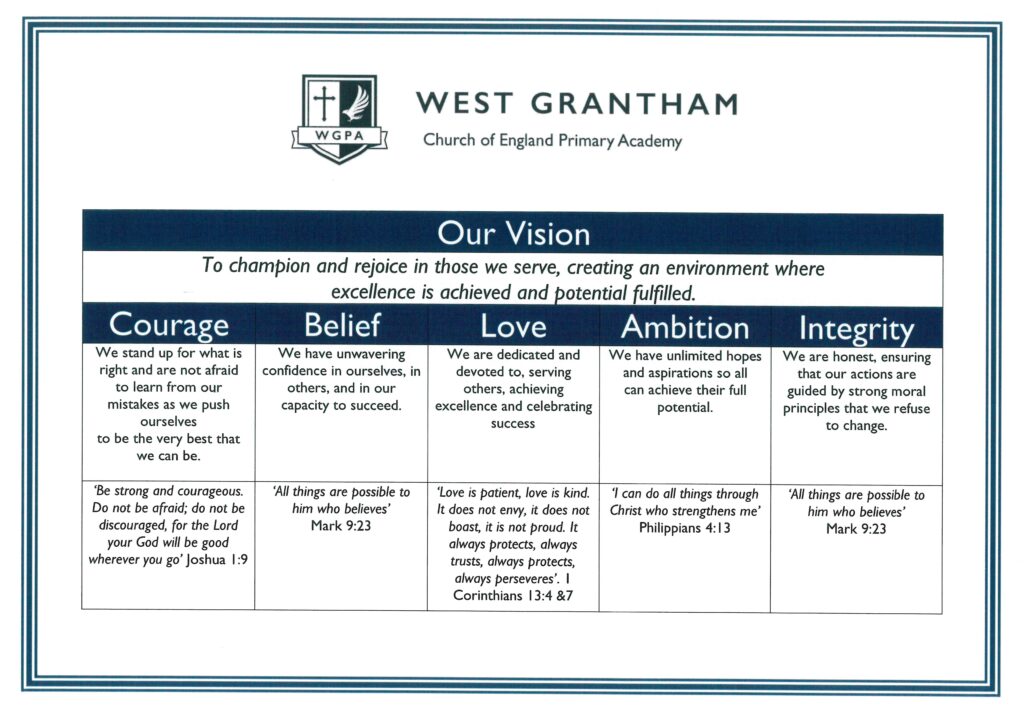 WGPA

WEST GRANTHAM
Church of England Primary Academy

Our Vision

To champion and rejoice in those we serve, creating an environment where excellence is achieved and potential fulfilled.

| Courage | Belief | Love | Ambition | Integrity |
|---|---|---|---|---|
| We stand up for what is right and are not afraid to learn from our mistakes as we push ourselves to be the very best that we can be. | We have unwavering confidence in ourselves, in others, and in our capacity to succeed. | We are dedicated and devoted to, serving others, achieving excellence and celebrating success | We have unlimited hopes and aspirations so all can achieve their full potential. | We are honest, ensuring that our actions are guided by strong moral principles that we refuse to change. |
| 'Be strong and courageous. Do not be afraid; do not be discouraged, for the Lord your God will be good wherever you go' Joshua 1:9 | 'All things are possible to him who believes' Mark 9:23 | 'Love is patient, love is kind. It does not envy, it does not boast, it is not proud. It always protects, always trusts, always protects, always perseveres'. 1 Corinthians 13:4 &7 | 'I can do all things through Christ who strengthens me' Philippians 4:13 | 'All things are possible to him who believes' Mark 9:23 |